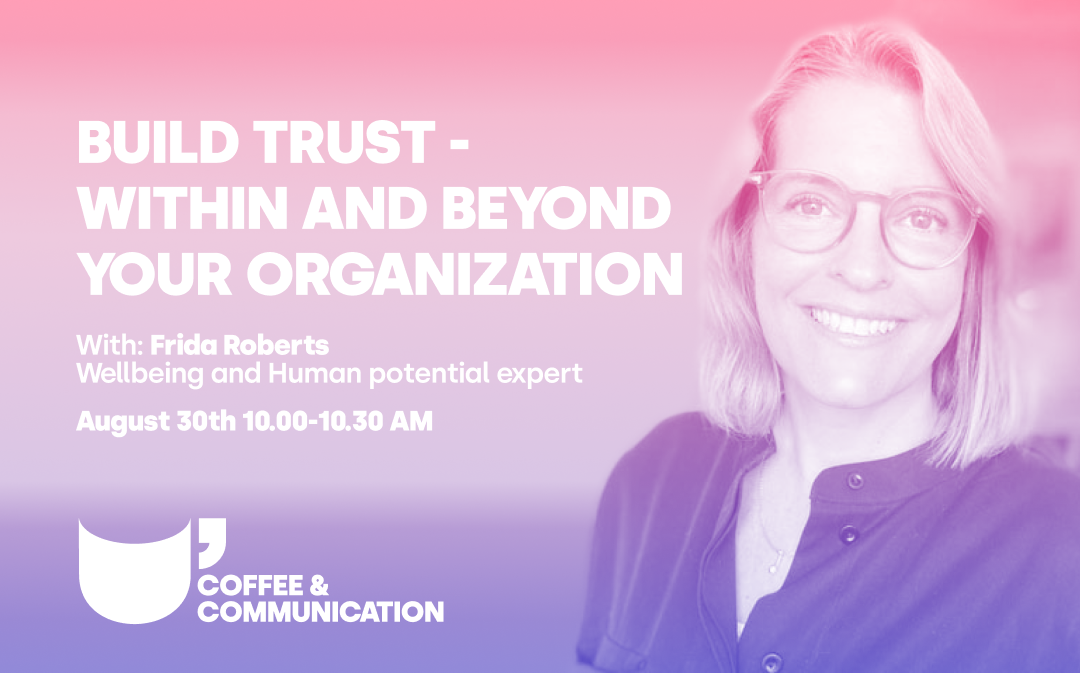 BUILD TRUST - WITHIN AND BEYOND YOUR ORGANIZATION

With: Frida Roberts
Wellbeing and Human potential expert

August 30th 10.00-10.30 AM

COFFEE & COMMUNICATION